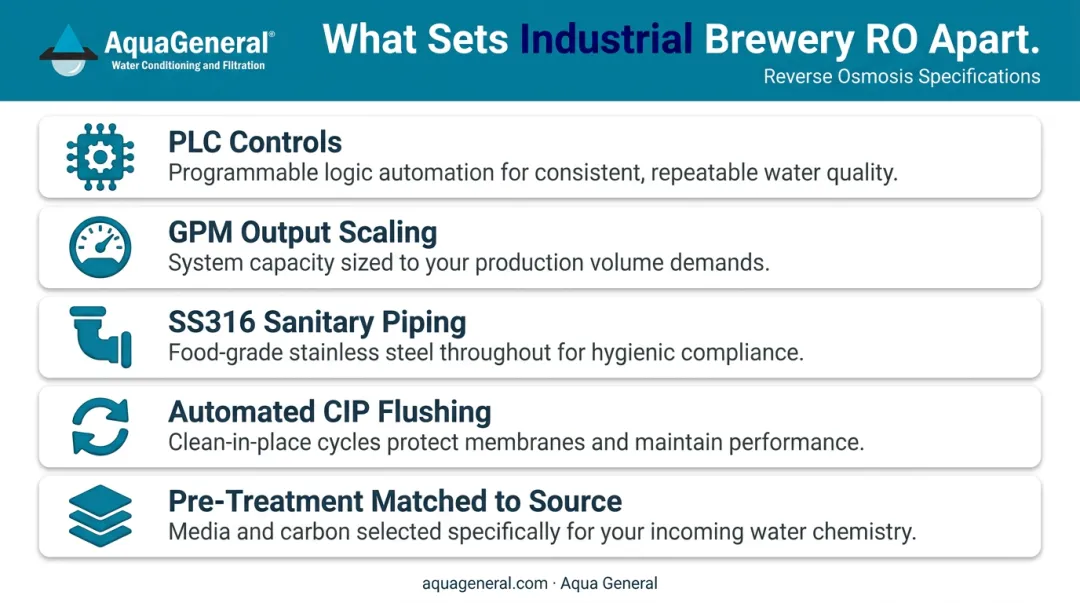 AquaGeneral®
Water Conditioning and Filtration

What Sets Industrial Brewery RO Apart.
Reverse Osmosis Specifications

PLC Controls
Programmable logic automation for consistent, repeatable water quality.

GPM Output Scaling
System capacity sized to your production volume demands.

SS316 Sanitary Piping
Food-grade stainless steel throughout for hygienic compliance.

Automated CIP Flushing
Clean-in-place cycles protect membranes and maintain performance.

Pre-Treatment Matched to Source
Media and carbon selected specifically for your incoming water chemistry.

aquageneral.com · Aqua General